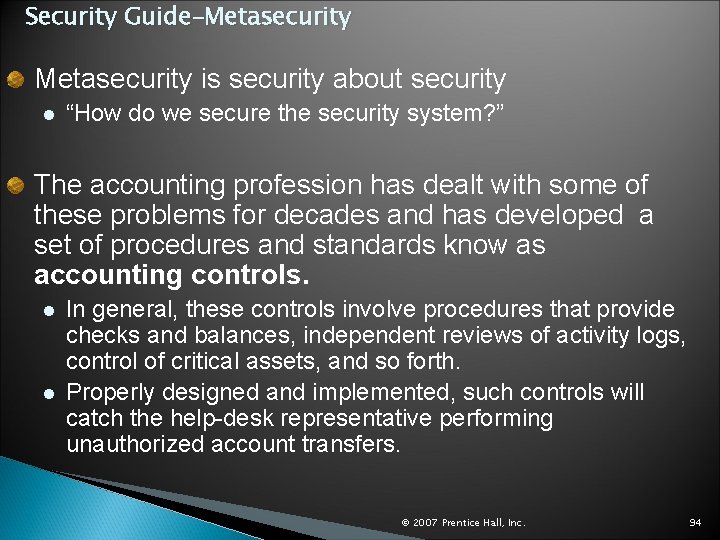 Security Guide–Metasecurity

Metasecurity is security about security

“How do we secure the security system?”

The accounting profession has dealt with some of these problems for decades and has developed a set of procedures and standards know as **accounting controls.**

In general, these controls involve procedures that provide checks and balances, independent reviews of activity logs, control of critical assets, and so forth.

Properly designed and implemented, such controls will catch the help-desk representative performing unauthorized account transfers.

© 2007 Prentice Hall, Inc.

94